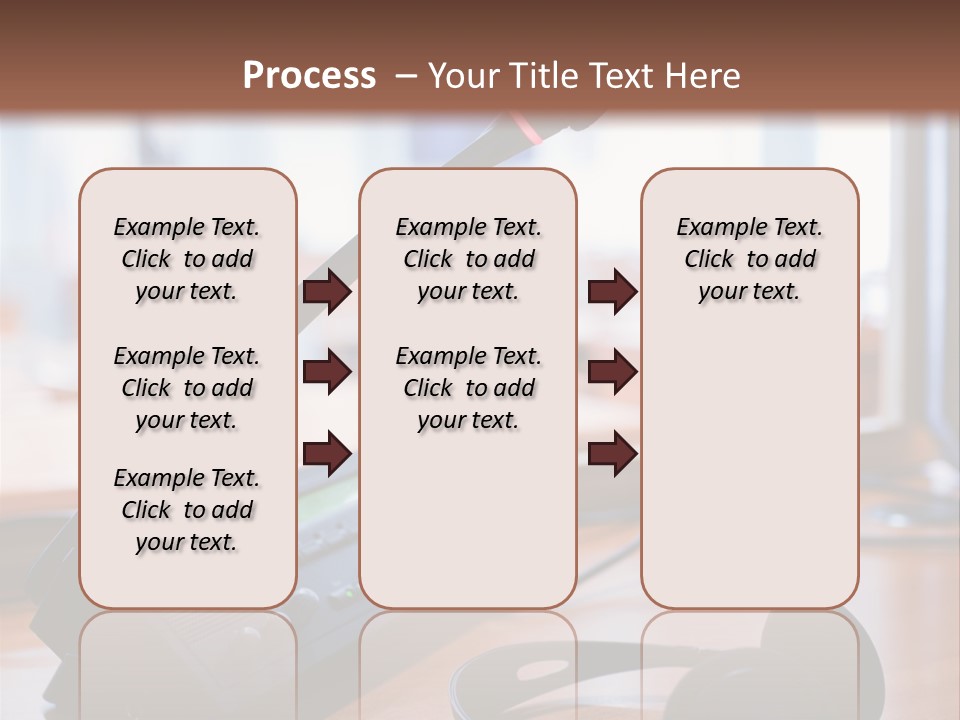 Process – Your Title Text Here

Example Text. Click to add your text.

Example Text. Click to add your text.

Example Text. Click to add your text.

Example Text. Click to add your text.

Example Text. Click to add your text.

Example Text. Click to add your text.